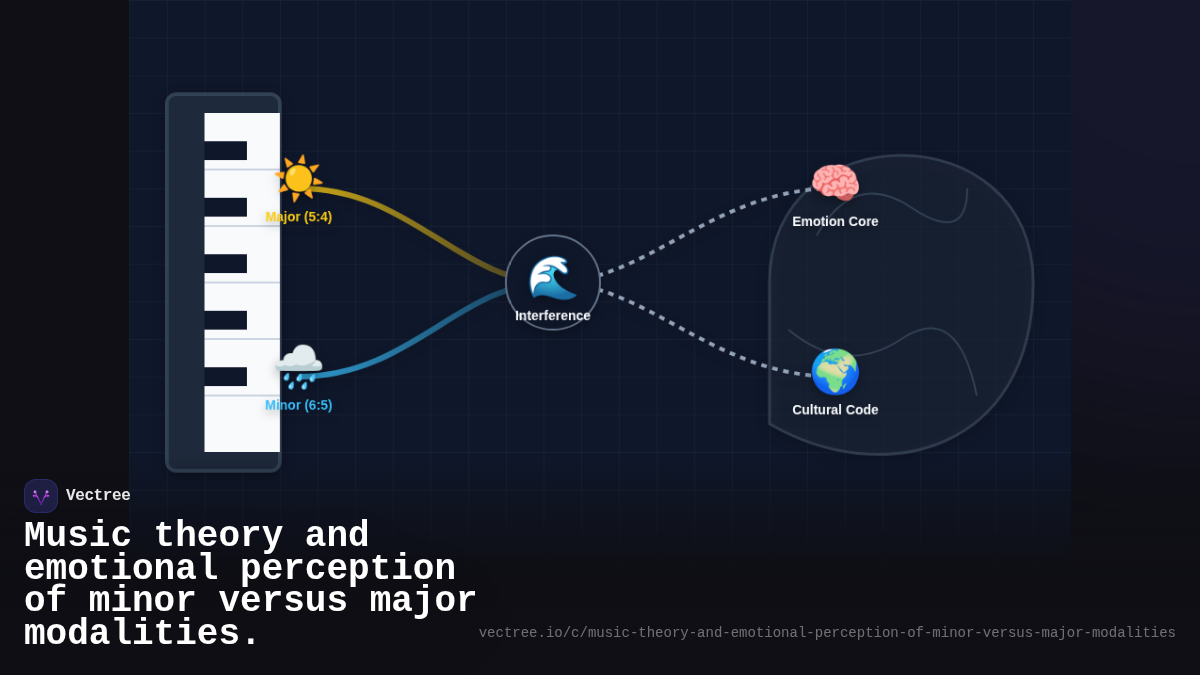 Major (5:4)

Minor (6:5)

Interference

Emotion Core

Cultural Code

Vectree

Music theory and emotional perception of minor versus major modalities.

vectree.io/c/music-theory-and-emotional-perception-of-minor-versus-major-modalities